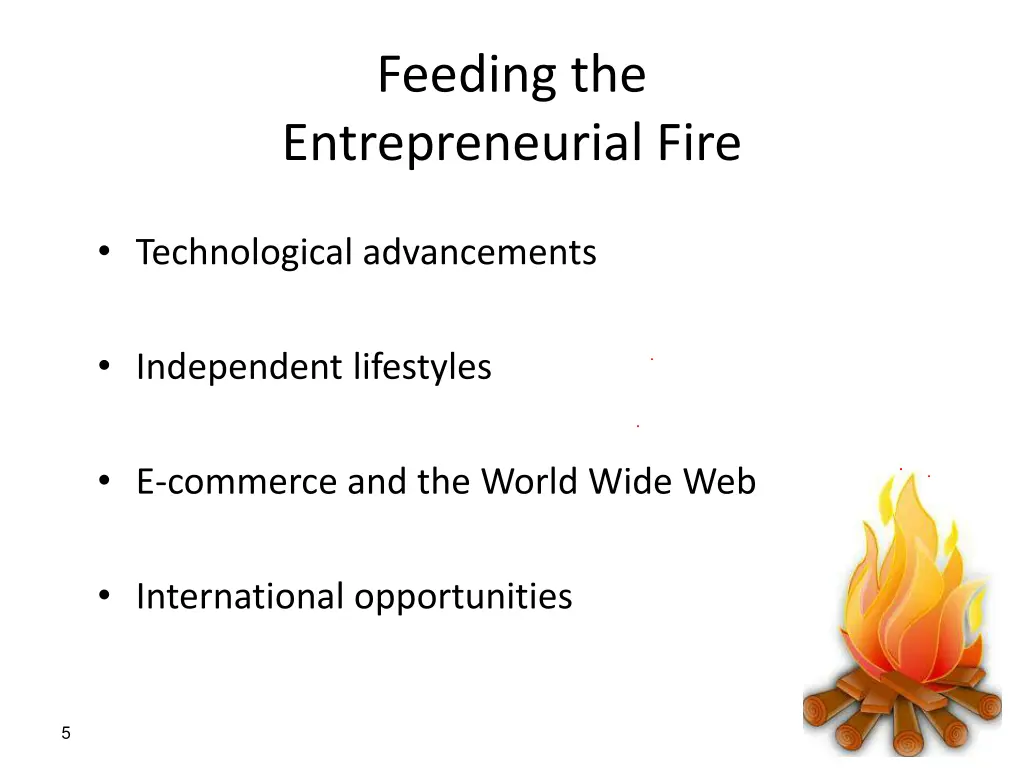 Feeding the
Entrepreneurial Fire

• Technological advancements

• Independent lifestyles

• E-commerce and the World Wide Web

• International opportunities

5